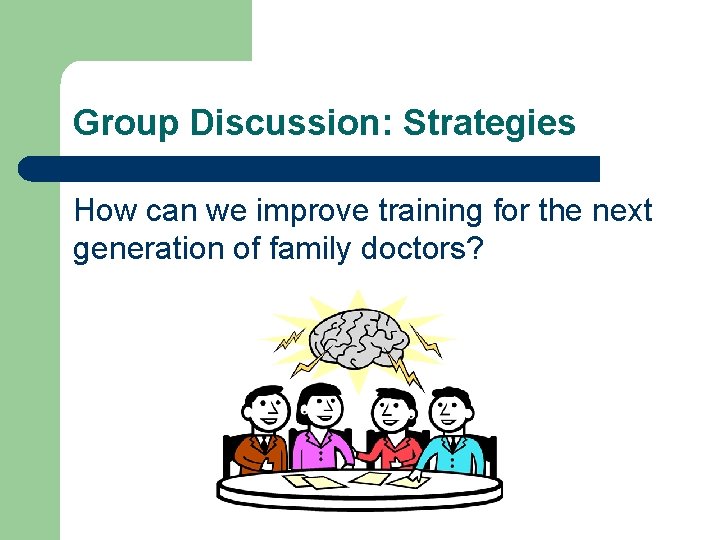 Group Discussion: Strategies

How can we improve training for the next generation of family doctors?